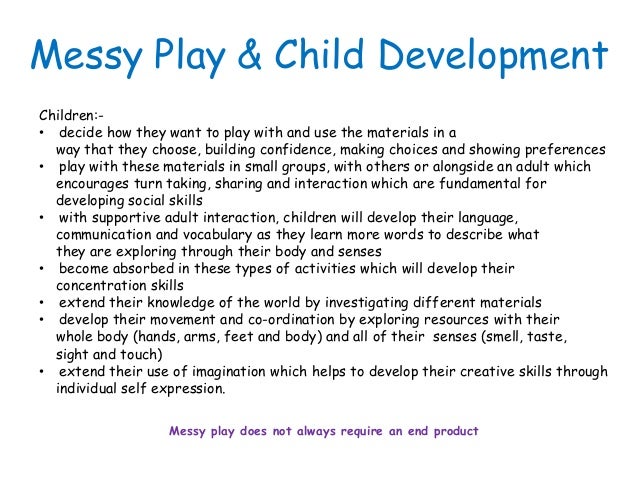 Messy Play & Child Development

Children:-
• decide how they want to play with and use the materials in a way that they choose, building confidence, making choices and showing preferences
• play with these materials in small groups, with others or alongside an adult which encourages turn taking, sharing and interaction which are fundamental for developing social skills
• with supportive adult interaction, children will develop their language, communication and vocabulary as they learn more words to describe what they are exploring through their body and senses
• become absorbed in these types of activities which will develop their concentration skills
• extend their knowledge of the world by investigating different materials
• develop their movement and co-ordination by exploring resources with their whole body (hands, arms, feet and body) and all of their senses (smell, taste, sight and touch)
• extend their use of imagination which helps to develop their creative skills through individual self expression.

Messy play does not always require an end product